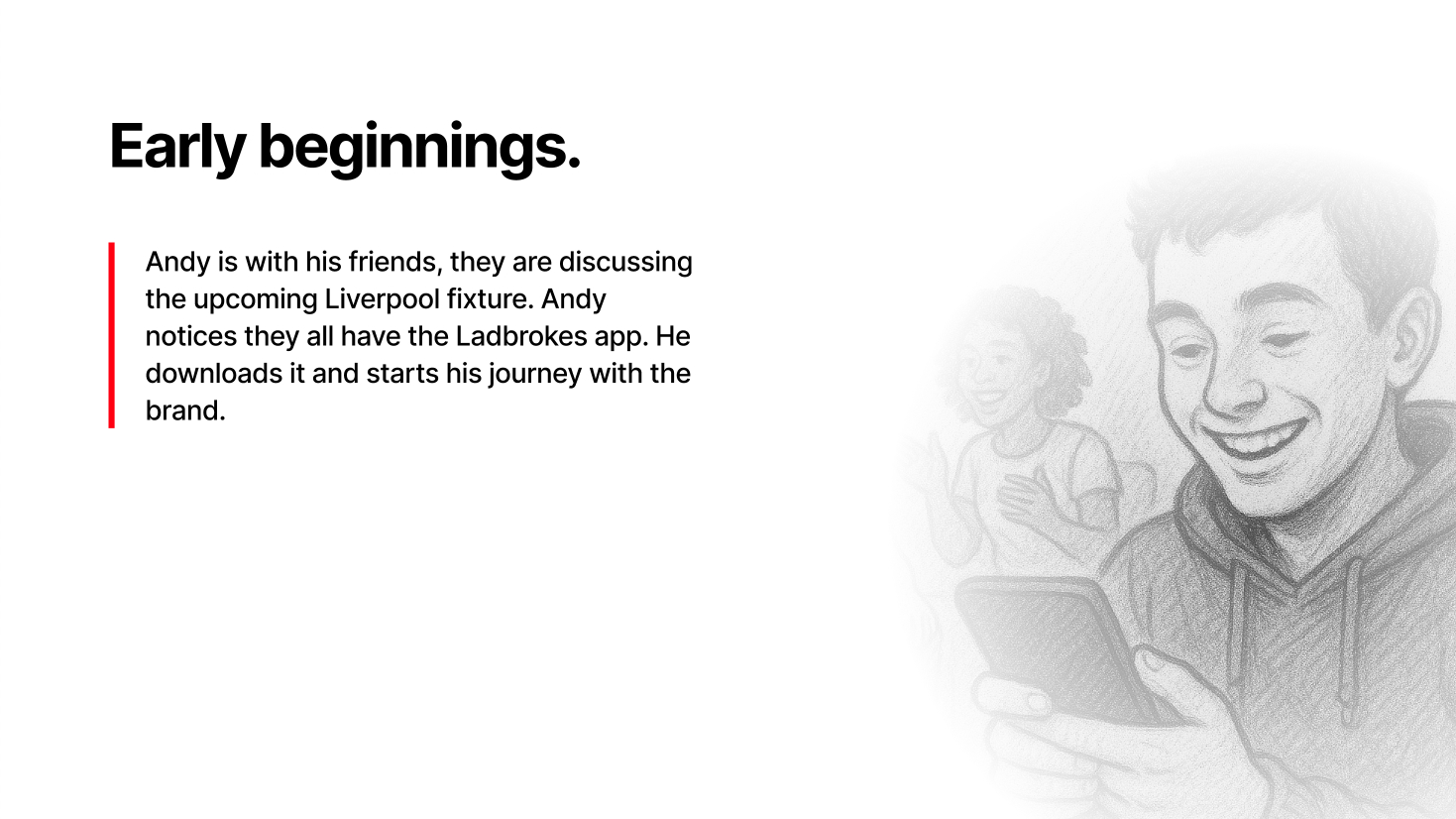 Early beginnings.

Andy is with his friends, they are discussing the upcoming Liverpool fixture. Andy notices they all have the Ladbrokes app. He downloads it and starts his journey with the brand.